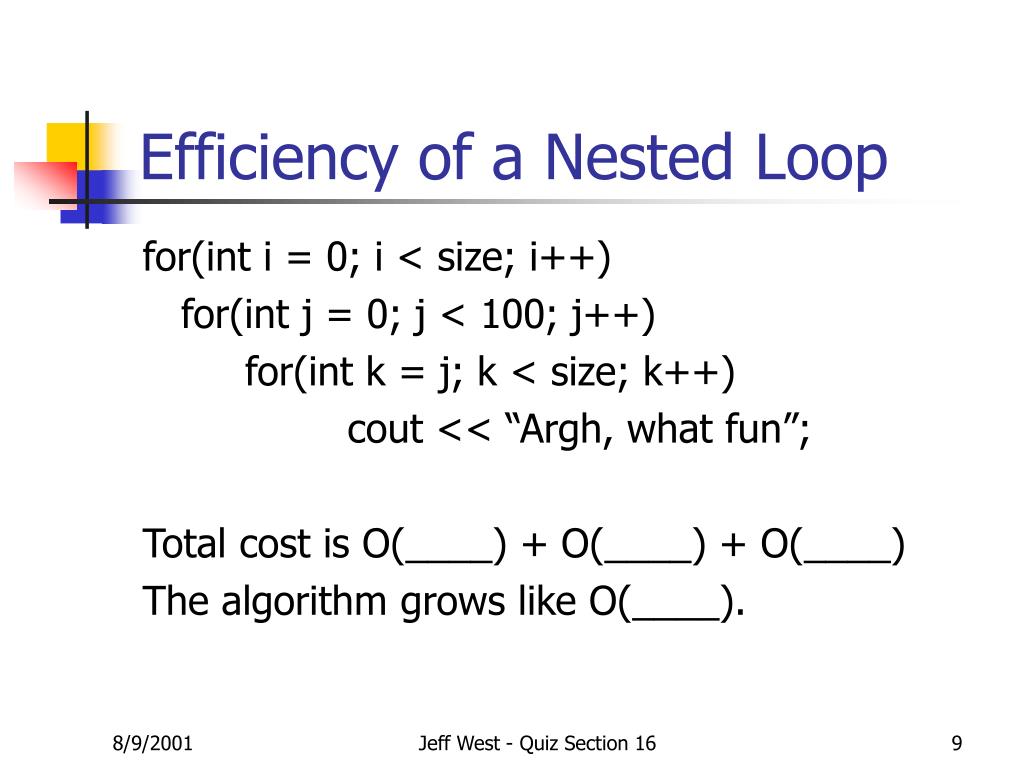 Efficiency of a Nested Loop

for(int i = 0; i < size; i++)
for(int j = 0; j < 100; j++)
for(int k = j; k < size; k++)
cout << “Argh, what fun”;

Total cost is O(____) + O(____) + O(____)
The algorithm grows like O(____).

8/9/2001
Jeff West - Quiz Section 16
9